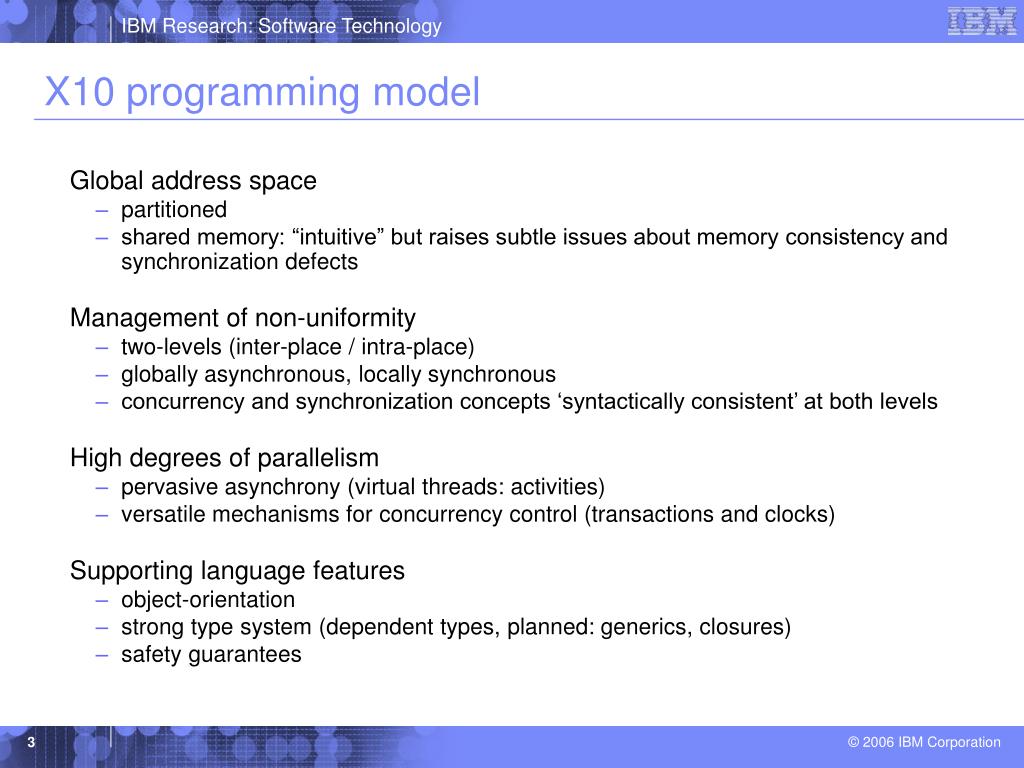 IBM Research: Software Technology

IBM

X10 programming model

Global address space
– partitioned
– shared memory: “intuitive” but raises subtle issues about memory consistency and synchronization defects

Management of non-uniformity
– two-levels (inter-place / intra-place)
– globally asynchronous, locally synchronous
– concurrency and synchronization concepts ‘syntactically consistent’ at both levels

High degrees of parallelism
– pervasive asynchrony (virtual threads: activities)
– versatile mechanisms for concurrency control (transactions and clocks)

Supporting language features
– object-orientation
– strong type system (dependent types, planned: generics, closures)
– safety guarantees

3

© 2006 IBM Corporation